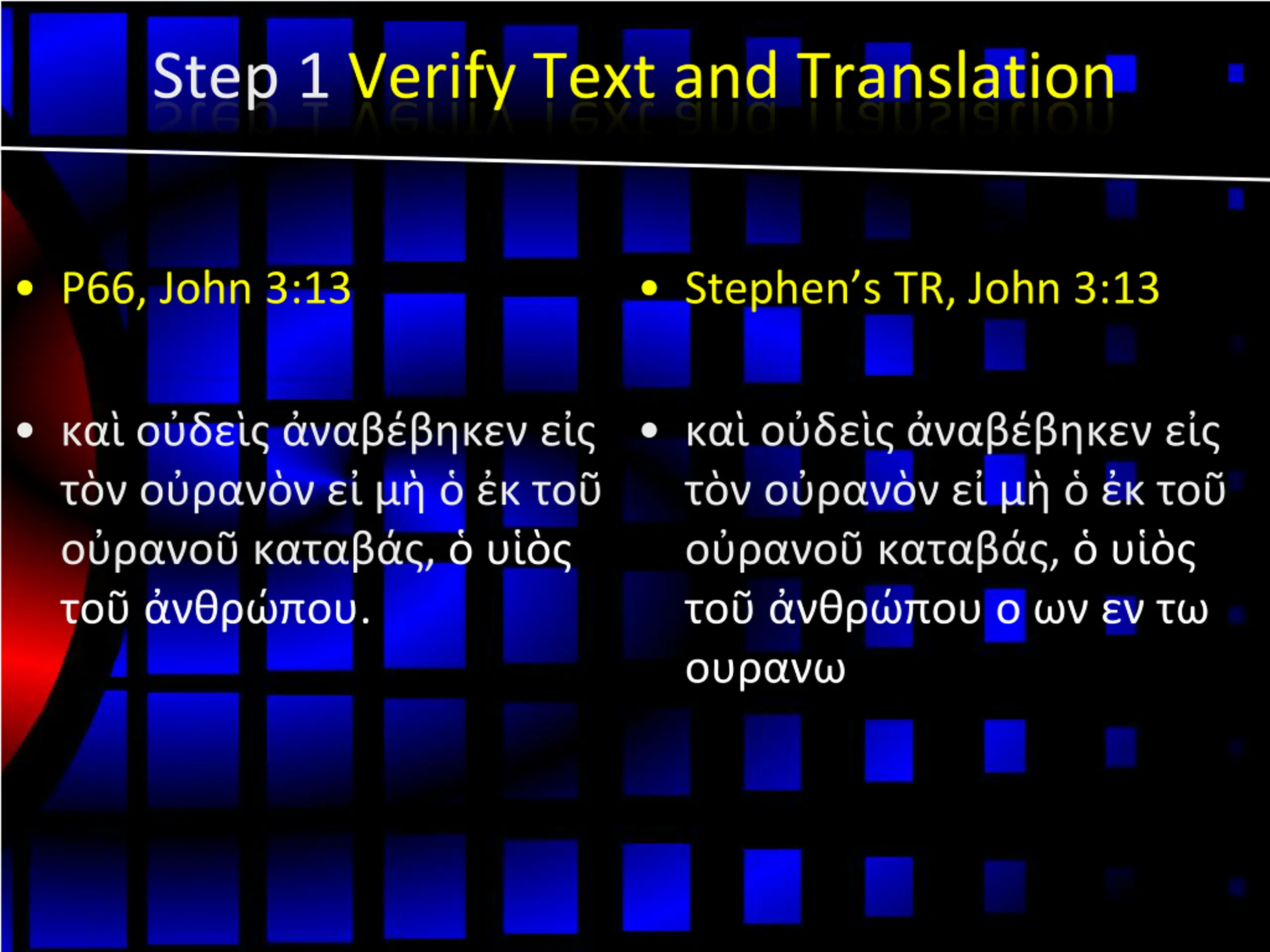 Step 1 Verify Text and Translation

• P66, John 3:13

• καὶ οὐδεὶς ἀναβέβηκεν εἰς τὸν οὐρανὸν εἰ μὴ ὁ ἐκ τοῦ οὐρανοῦ καταβάς, ὁ υἱὸς τοῦ ἀνθρώπου.

• Stephen's TR, John 3:13

• καὶ οὐδεὶς ἀναβέβηκεν εἰς τὸν οὐρανὸν εἰ μὴ ὁ ἐκ τοῦ οὐρανοῦ καταβάς, ὁ υἱὸς τοῦ ἀνθρώπου ο ων εν τω ουρανω